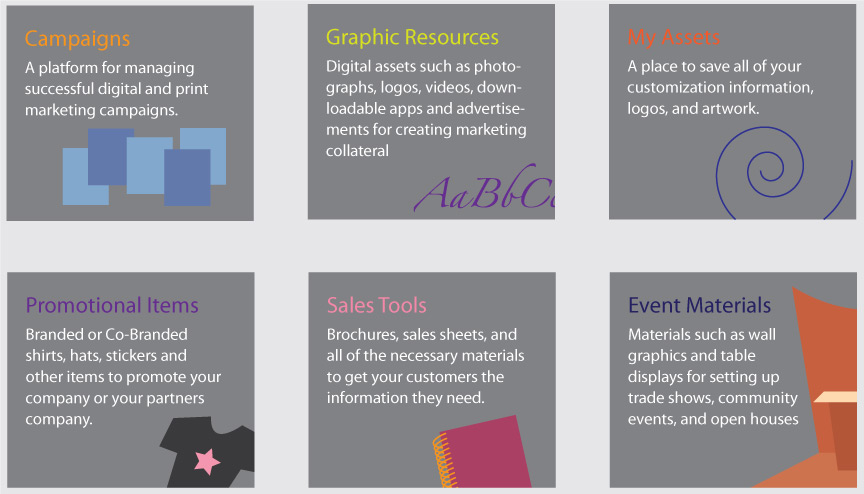 Campaigns

A platform for managing successful digital and print marketing campaigns.

Graphic Resources

Digital assets such as photographs, logos, videos, downloadable apps and advertisements for creating marketing collateral

AaBbCc

My Assets

A place to save all of your customization information, logos, and artwork.

Promotional Items

Branded or Co-Branded shirts, hats, stickers and other items to promote your company or your partners company.

Sales Tools

Brochures, sales sheets, and all of the necessary materials to get your customers the information they need.

Event Materials

Materials such as wall graphics and table displays for setting up trade shows, community events, and open houses